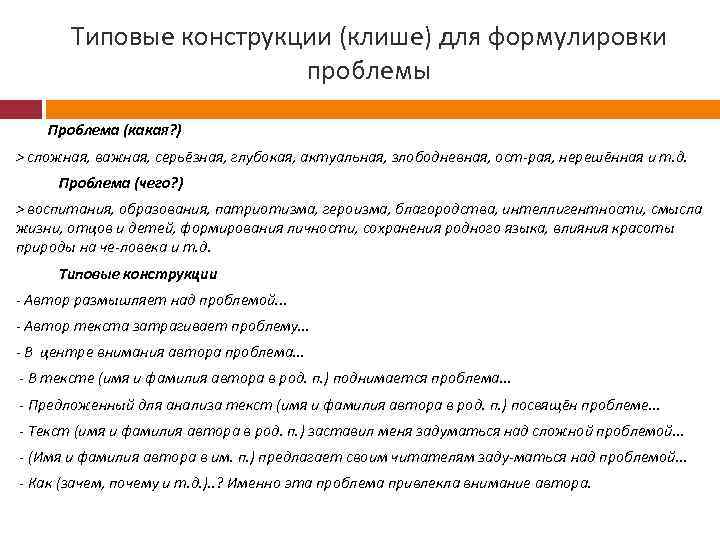 Типовые конструкции (клише) для формулировки проблемы

Проблема (какая?)

> сложная, важная, серьёзная, глубокая, актуальная, злободневная, ост-рая, нерешённая и т.д.

Проблема (чего?)

> воспитания, образования, патриотизма, героизма, благородства, интеллигентности, смысла жизни, отцов и детей, формирования личности, сохранения родного языка, влияния красоты природы на че-ловека и т.д.

Типовые конструкции

- Автор размышляет над проблемой...

- Автор текста затрагивает проблему...

- В центре внимания автора проблема...

- В тексте (имя и фамилия автора в род. п.) поднимается проблема...

- Предложенный для анализа текст (имя и фамилия автора в род. п.) посвящён проблеме...

- Текст (имя и фамилия автора в род. п.) заставил меня задуматься над сложной проблемой...

- (Имя и фамилия автора в им. п.) предлагает своим читателям заду-маться над проблемой...

- Как (зачем, почему и т.д.)..? Именно эта проблема привлекла внимание автора.